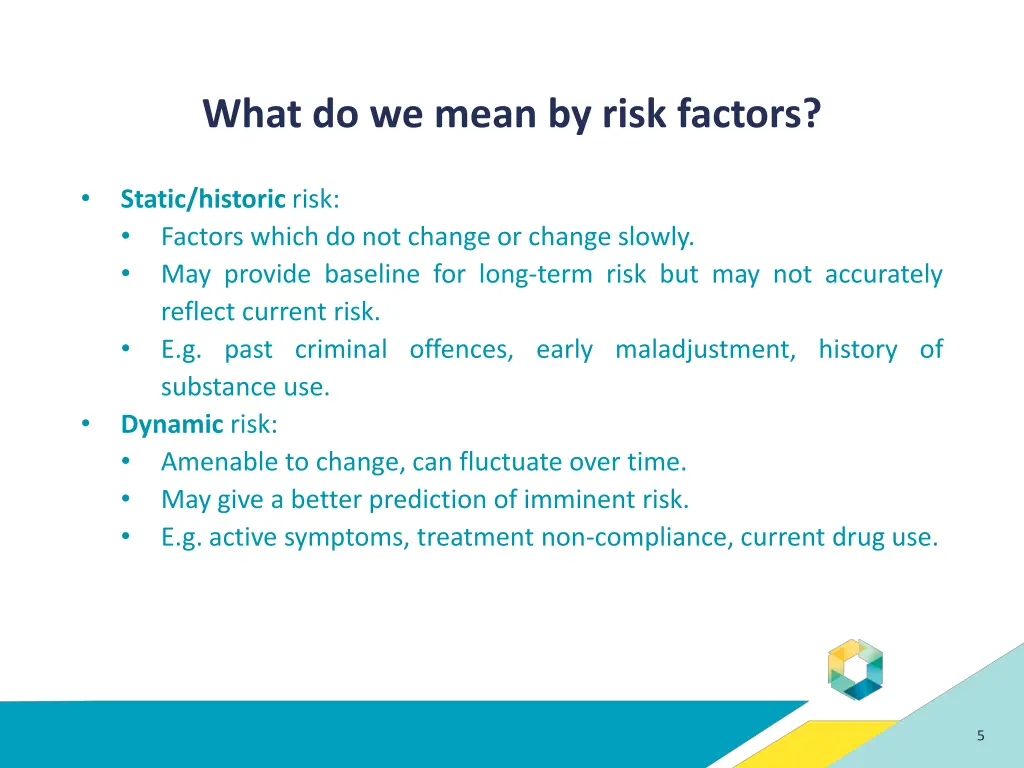 What do we mean by risk factors?

• Static/historic risk:
  • Factors which do not change or change slowly.
  • May provide baseline for long-term risk but may not accurately reflect current risk.
  • E.g. past criminal offences, early maladjustment, history of substance use.
• Dynamic risk:
  • Amenable to change, can fluctuate over time.
  • May give a better prediction of imminent risk.
  • E.g. active symptoms, treatment non-compliance, current drug use.

5